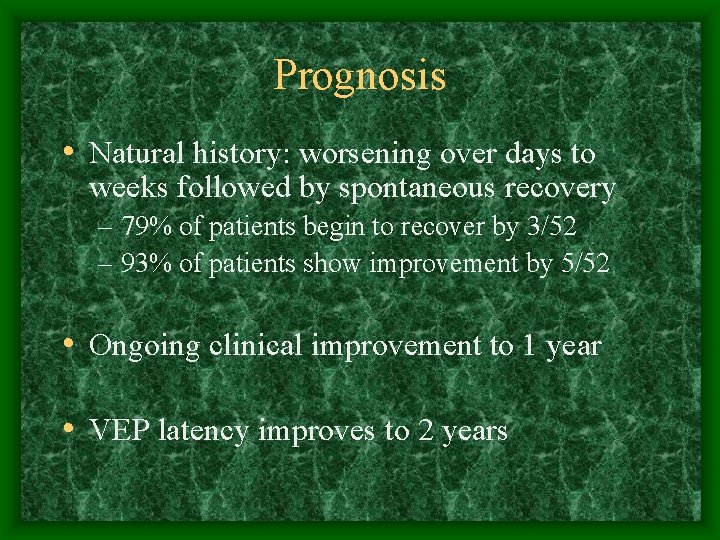 Prognosis

• Natural history: worsening over days to weeks followed by spontaneous recovery
– 79% of patients begin to recover by 3/52
– 93% of patients show improvement by 5/52

• Ongoing clinical improvement to 1 year

• VEP latency improves to 2 years